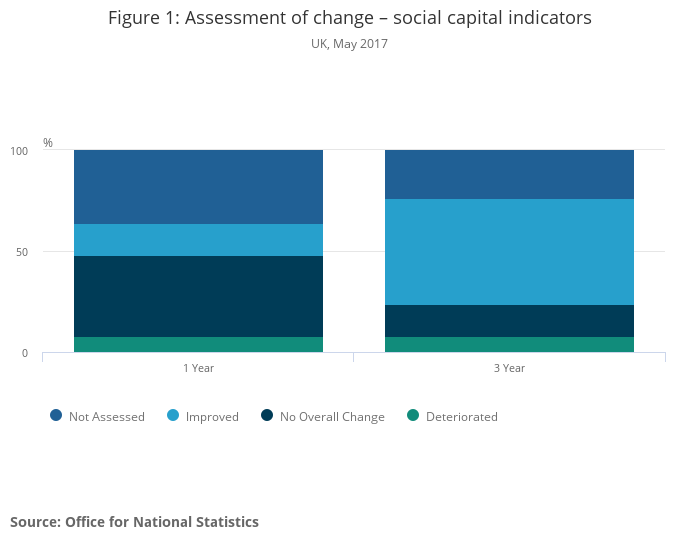 Figure 1: Assessment of change – social capital indicators

UK, May 2017

%

100

50

0

1 Year

3 Year

Not Assessed Improved No Overall Change Deteriorated

Source: Office for National Statistics